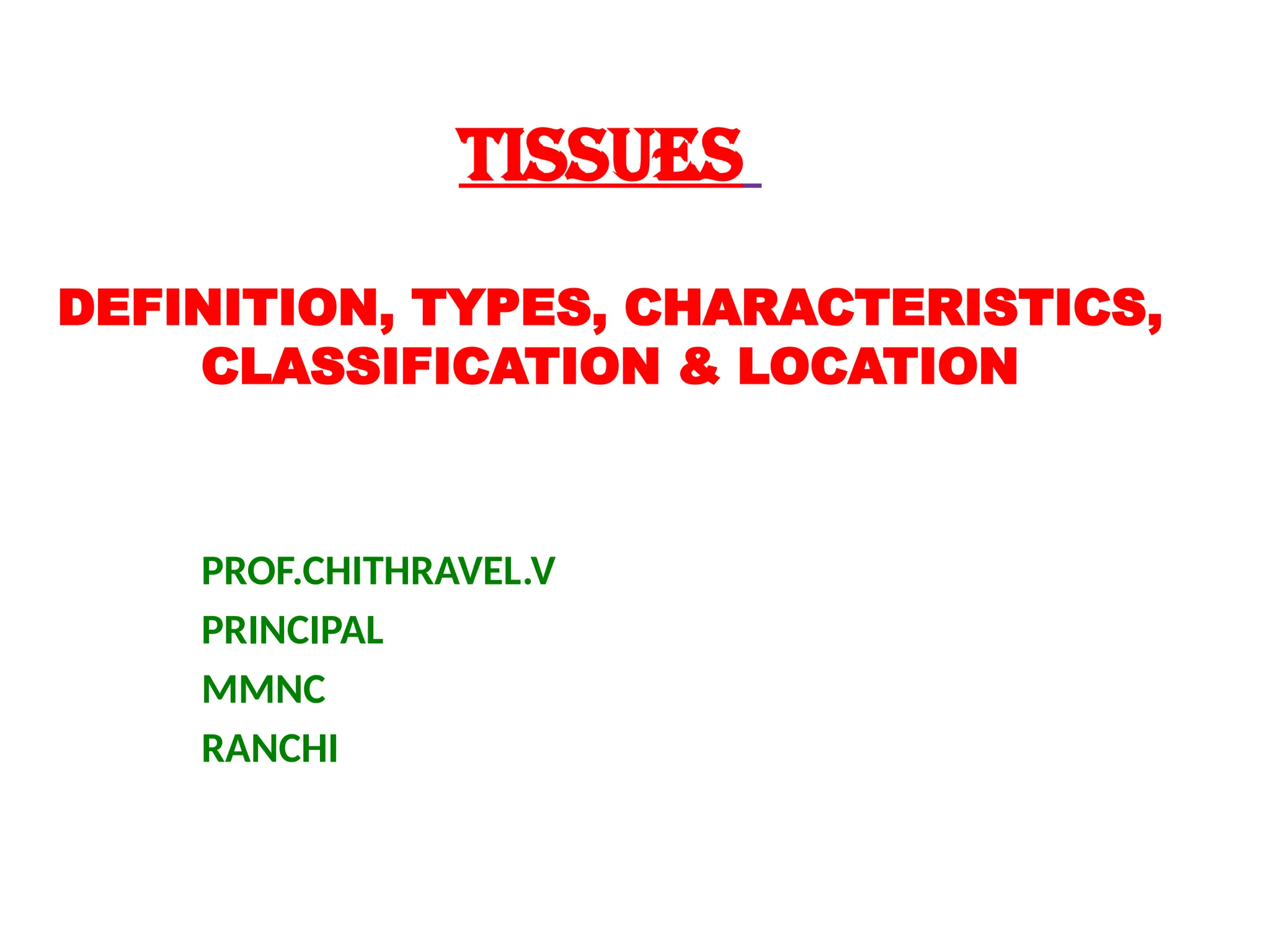 TISSUES

DEFINITION, TYPES, CHARACTERISTICS, CLASSIFICATION & LOCATION

PROF.CHITHRAVEL.V

PRINCIPAL

MMNC

RANCHI